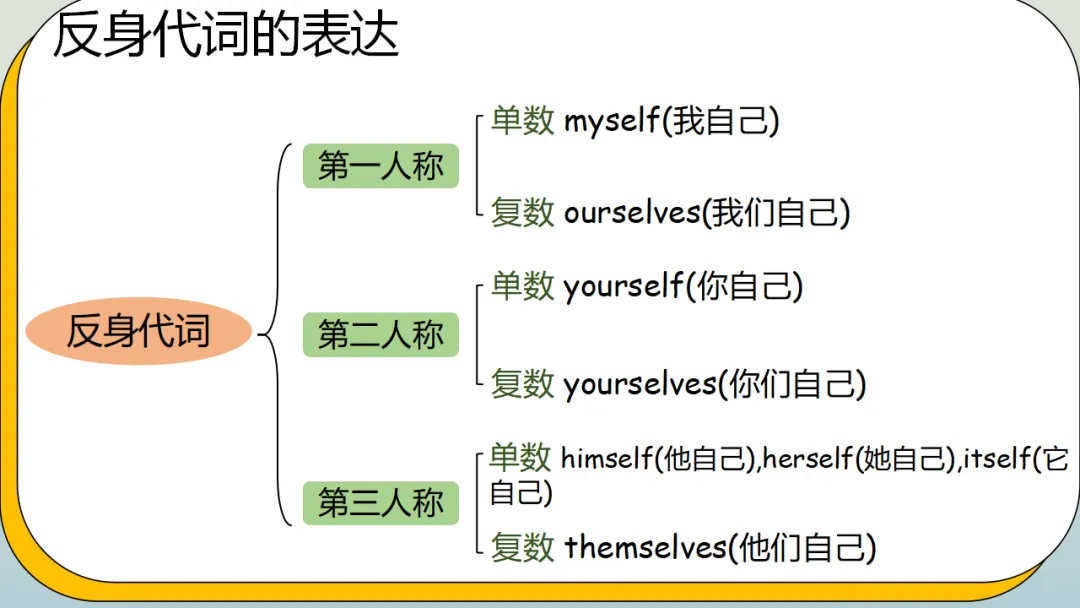 反身代词的表达

反身代词

第一人称

单数 myself(我自己)

复数 ourselves(我们自己)

第二人称

单数 yourself(你自己)

复数 yourselves(你们自己)

第三人称

单数 himself(他自己),herself(她自己),itself(它自己)

复数 themselves(他们自己)